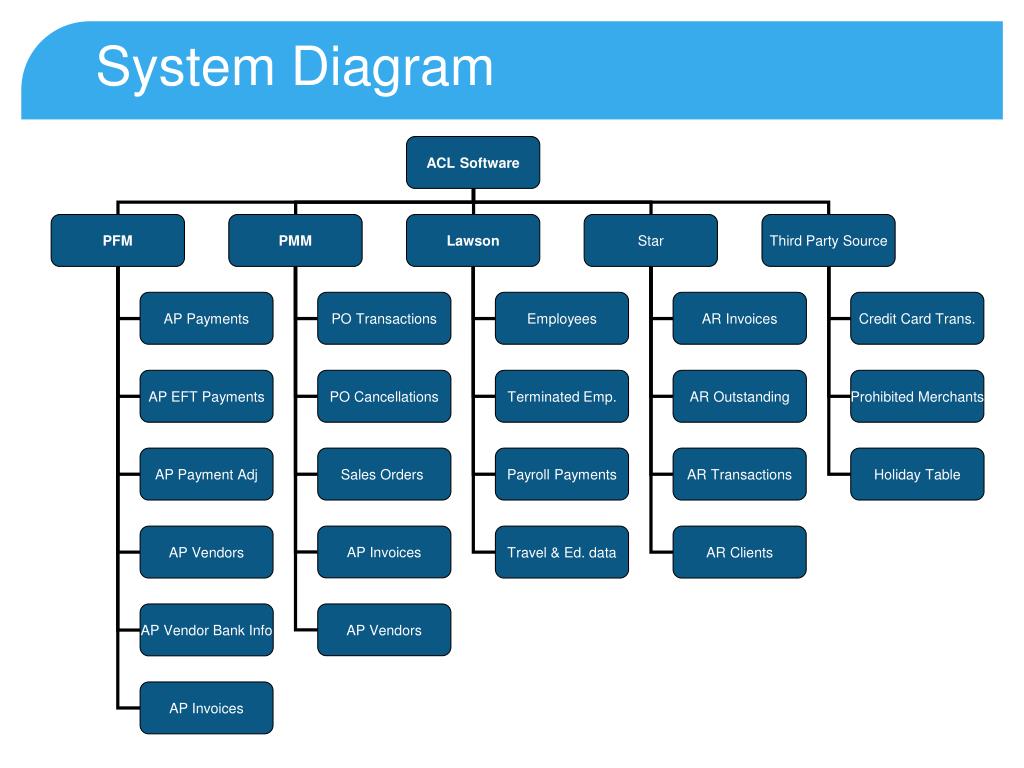 System Diagram

ACL Software

PFM

AP Payments

AP EFT Payments

AP Payment Adj

AP Vendors

AP Vendor Bank Info

AP Invoices

PMM

PO Transactions

PO Cancellations

Sales Orders

AP Invoices

AP Vendors

Lawson

Employees

Terminated Emp.

Payroll Payments

Travel & Ed. data

Star

AR Invoices

AR Outstanding

AR Transactions

AR Clients

Third Party Source

Credit Card Trans.

Prohibited Merchants

Holiday Table